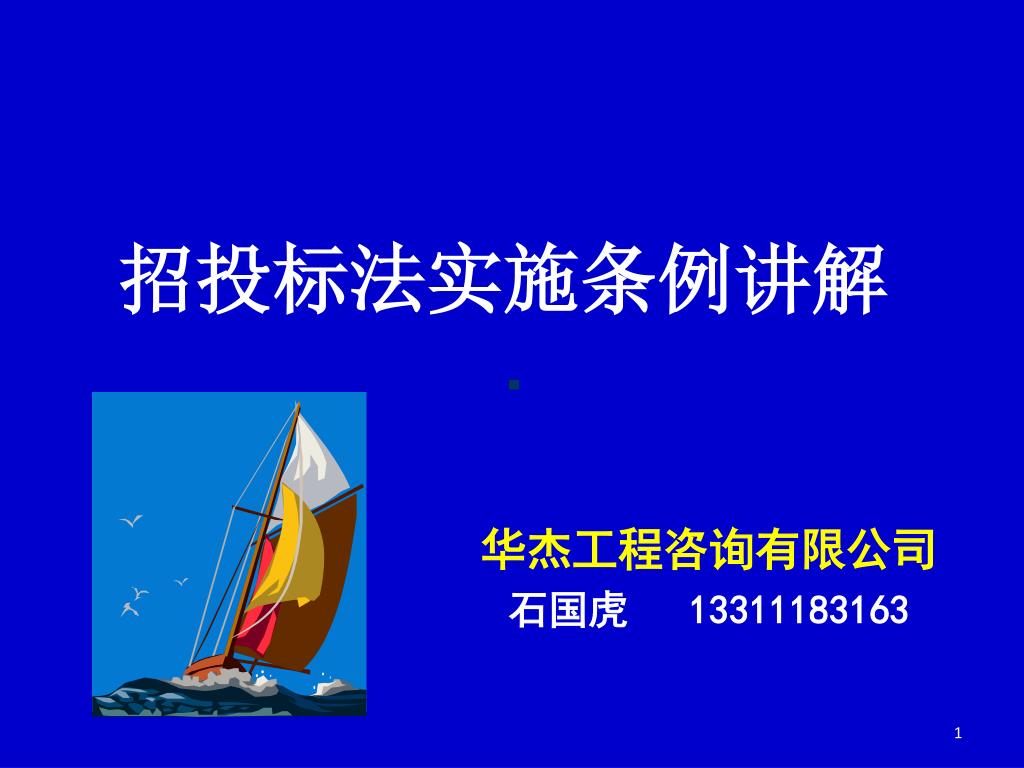 招投标法实施条例讲解

华杰工程咨询有限公司

石国虎 13311183163

1